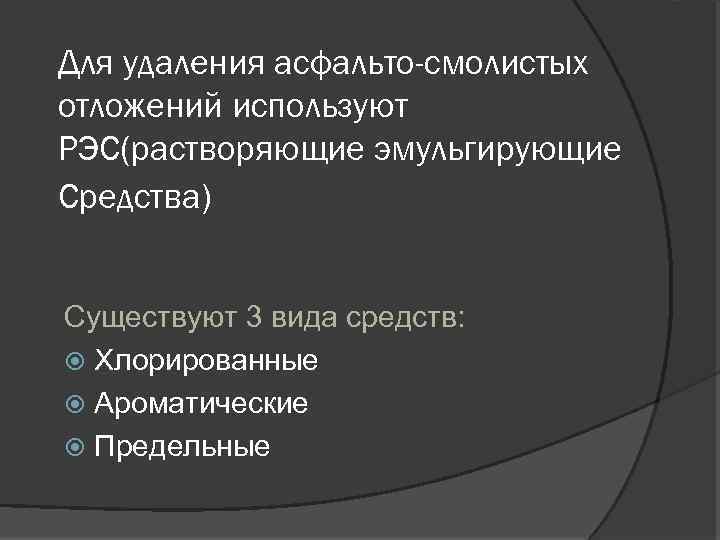 Для удаления асфальто-смолистых отложений используют РЭС(растворяющие эмульгирующие Средства)

Существуют 3 вида средств:
Хлорированные
Ароматические
Предельные